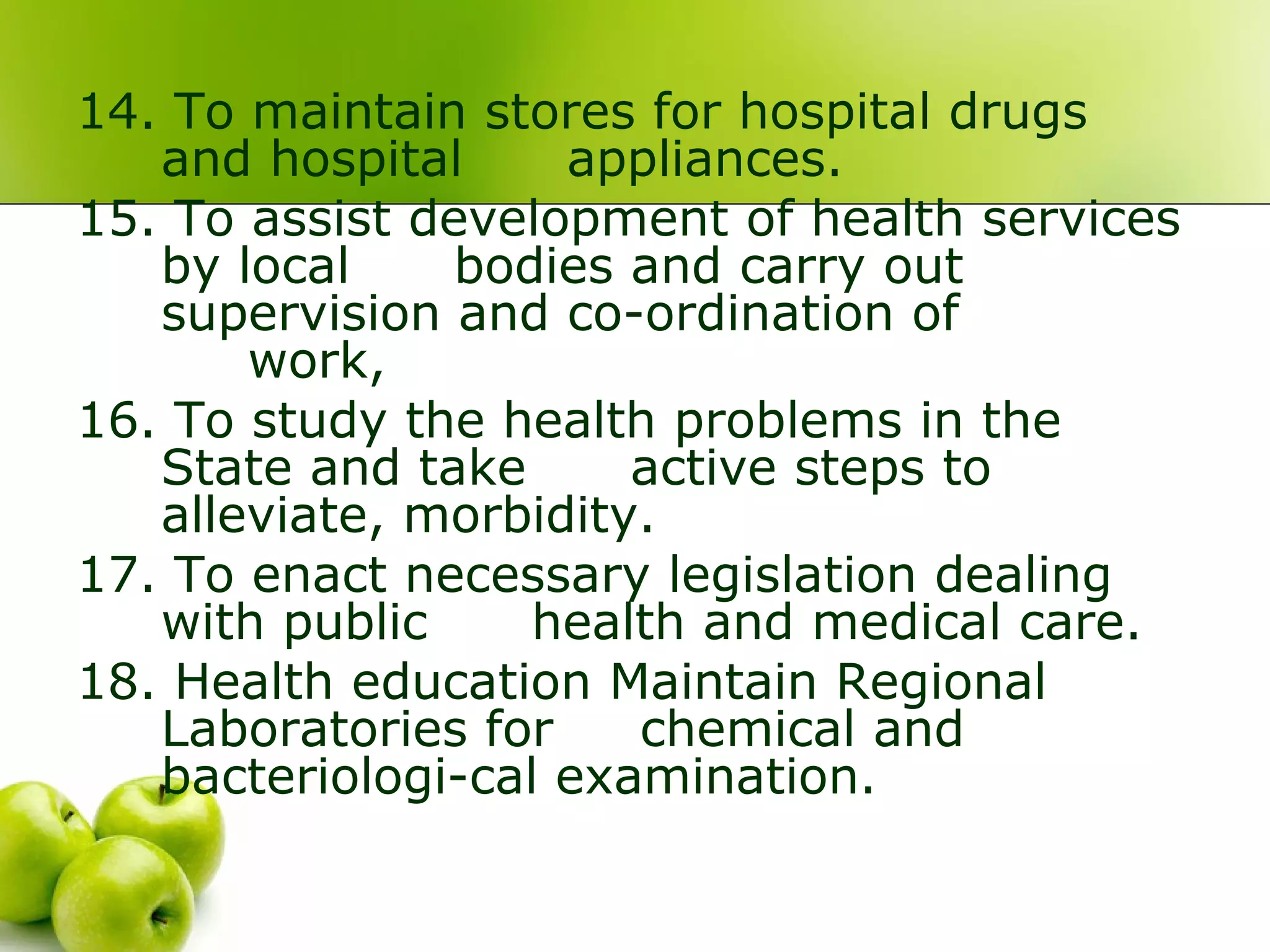 14. To maintain stores for hospital drugs and hospital appliances.

15. To assist development of health services by local bodies and carry out supervision and co-ordination of work,

16. To study the health problems in the State and take active steps to alleviate, morbidity.

17. To enact necessary legislation dealing with public health and medical care.

18. Health education Maintain Regional Laboratories for chemical and bacteriologi-cal examination.